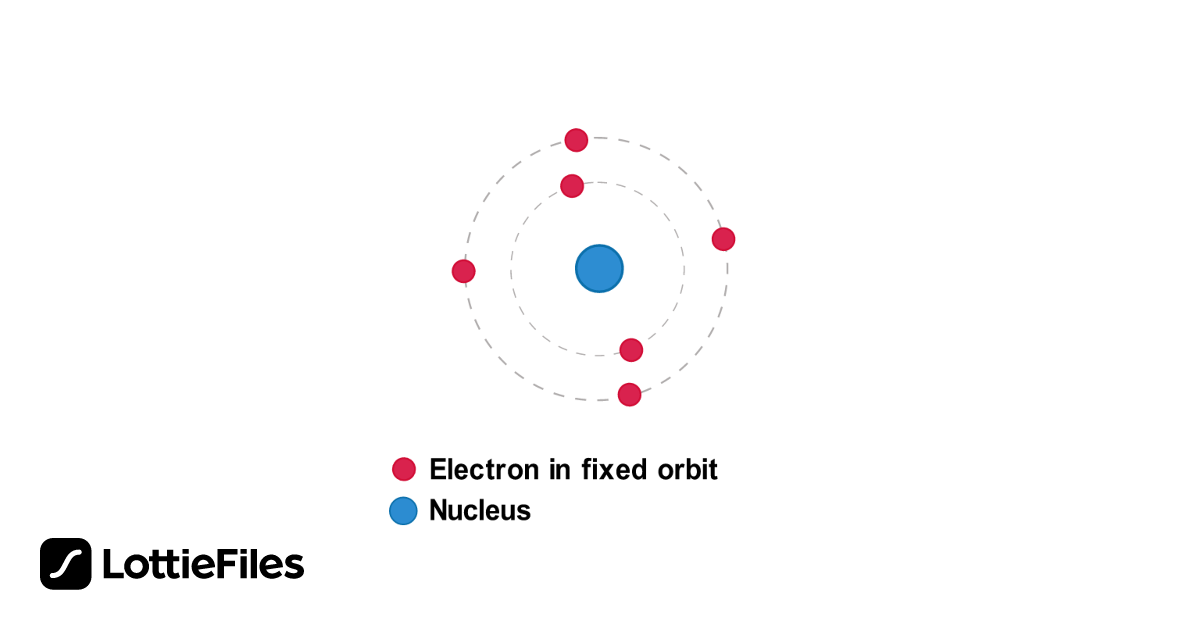 Electron in fixed orbit
Nucleus

LottieFiles